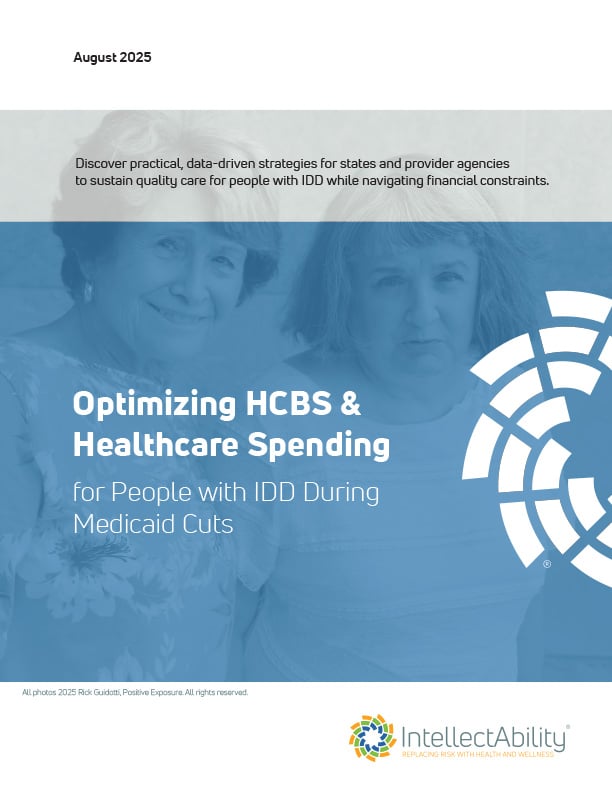 August 2025

Discover practical, data-driven strategies for states and provider agencies to sustain quality care for people with IDD while navigating financial constraints.

Optimizing HCBS & Healthcare Spending

for People with IDD During Medicaid Cuts

®

All photos 2025 Rick Guidotti, Positive Exposure. All rights reserved.

IntellectAbility®
REPLACING RISK WITH HEALTH AND WELLNESS